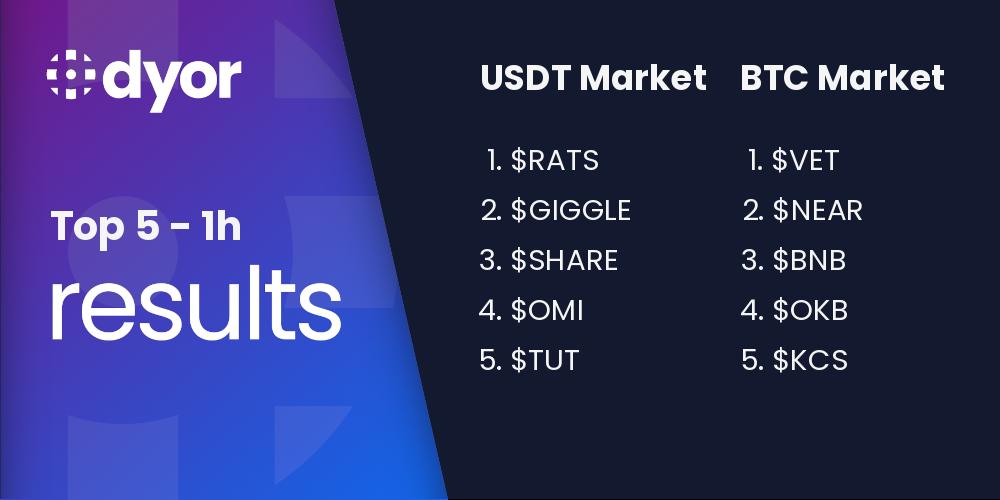 dyor

Top 5 - 1h

results

USDT Market

1. $RATS
2. $GIGGLE
3. $SHARE
4. $OMI
5. $TUT

BTC Market

1. $VET
2. $NEAR
3. $BNB
4. $OKB
5. $KCS